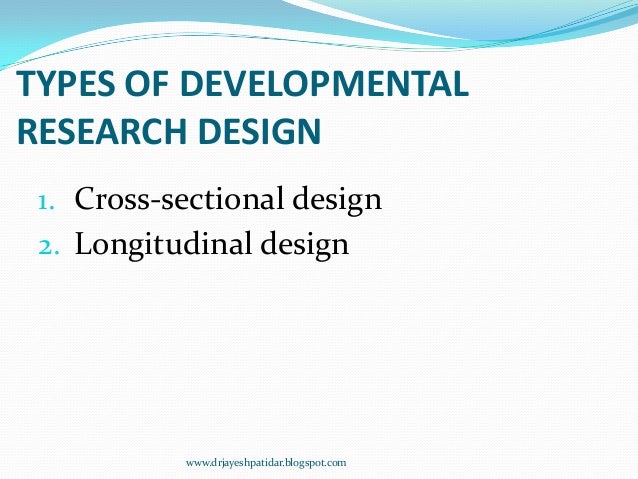 TYPES OF DEVELOPMENTAL RESEARCH DESIGN

1. Cross-sectional design
2. Longitudinal design

www.drjayeshpatidar.blogspot.com